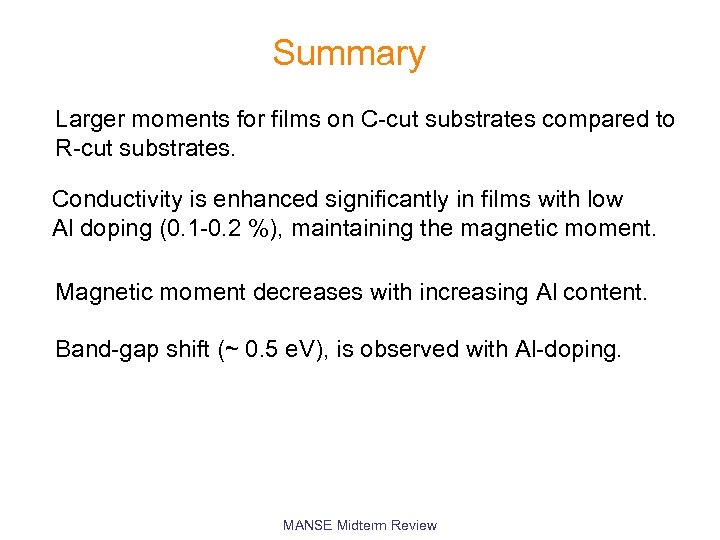 Summary

Larger moments for films on C-cut substrates compared to R-cut substrates.

Conductivity is enhanced significantly in films with low Al doping (0.1-0.2 %), maintaining the magnetic moment.

Magnetic moment decreases with increasing Al content.

Band-gap shift (~ 0.5 eV), is observed with Al-doping.

MANSE Midterm Review